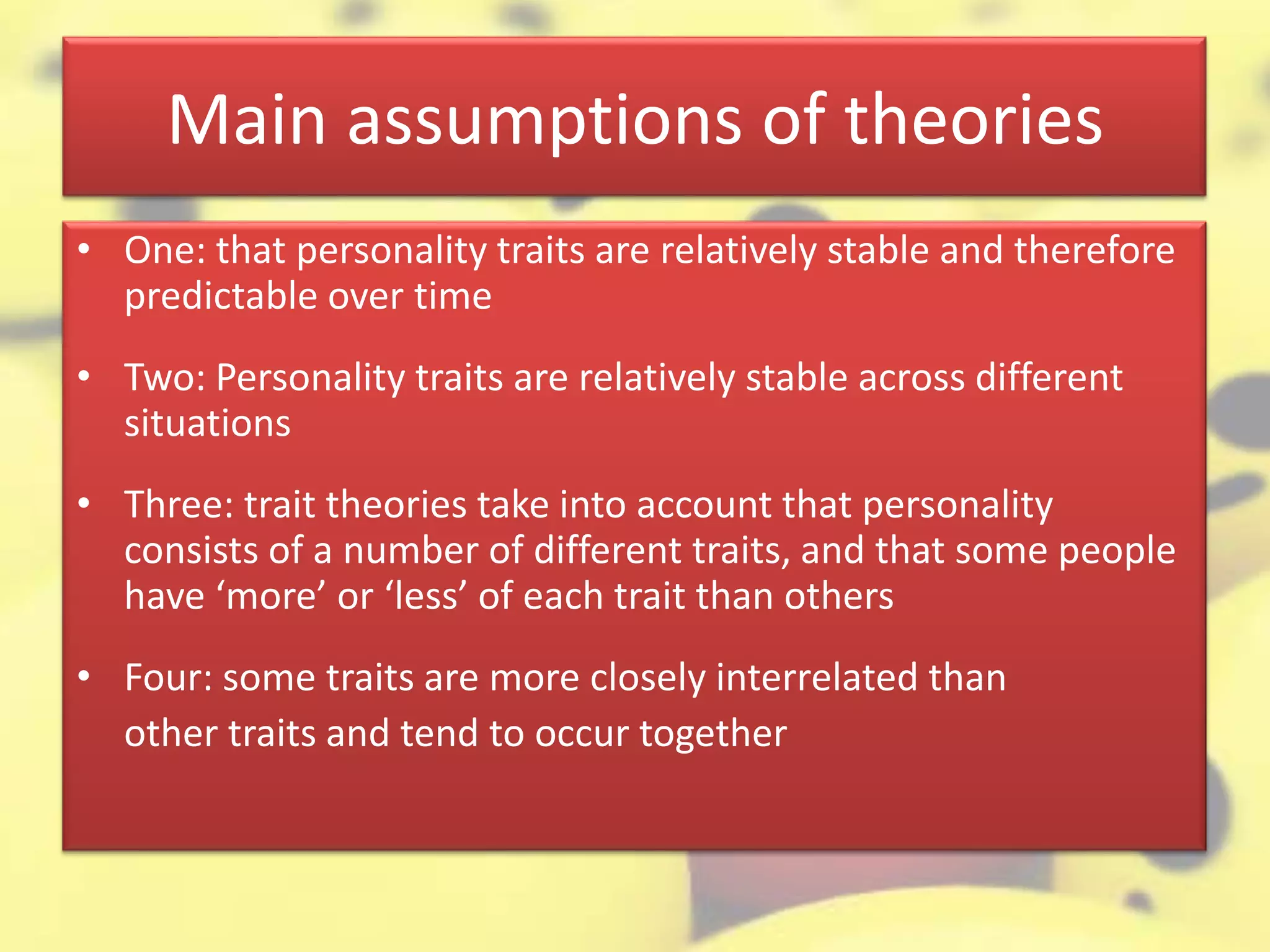 Main assumptions of theories

• One: that personality traits are relatively stable and therefore predictable over time

• Two: Personality traits are relatively stable across different situations

• Three: trait theories take into account that personality consists of a number of different traits, and that some people have ‘more’ or ‘less’ of each trait than others

• Four: some traits are more closely interrelated than other traits and tend to occur together